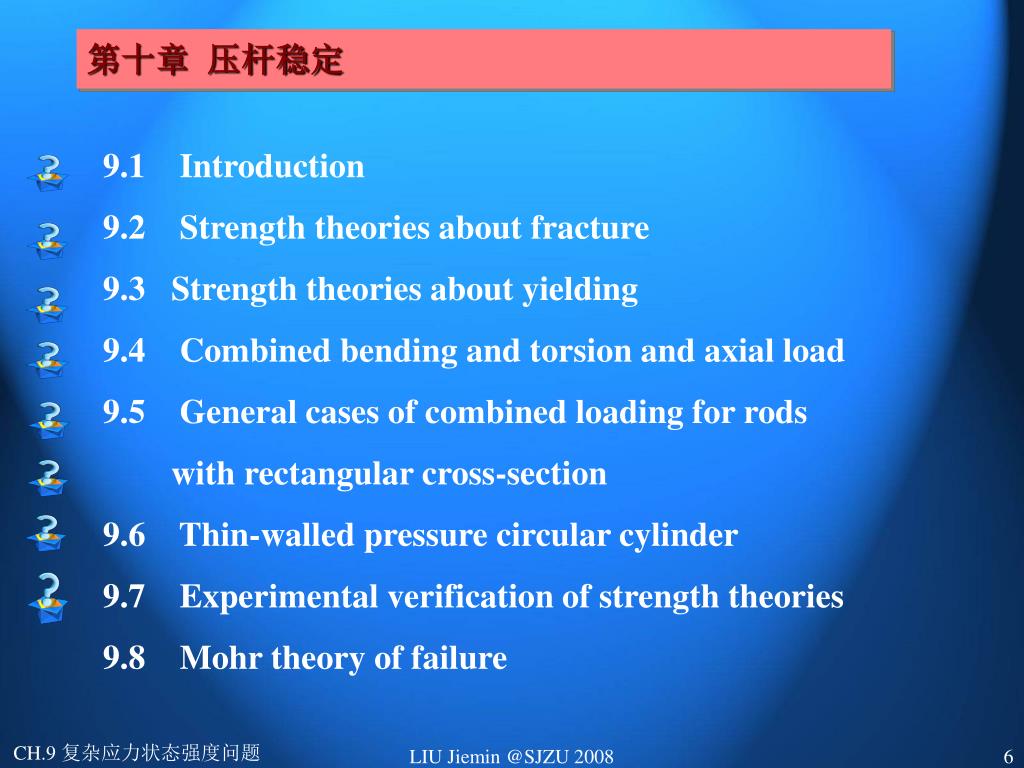 第十章 压杆稳定

9.1 Introduction

9.2 Strength theories about fracture

9.3 Strength theories about yielding

9.4 Combined bending and torsion and axial load

9.5 General cases of combined loading for rods with rectangular cross-section

9.6 Thin-walled pressure circular cylinder

9.7 Experimental verification of strength theories

9.8 Mohr theory of failure

CH.9 复杂应力状态强度问题 LIU Jiemin @SJZU 2008 6